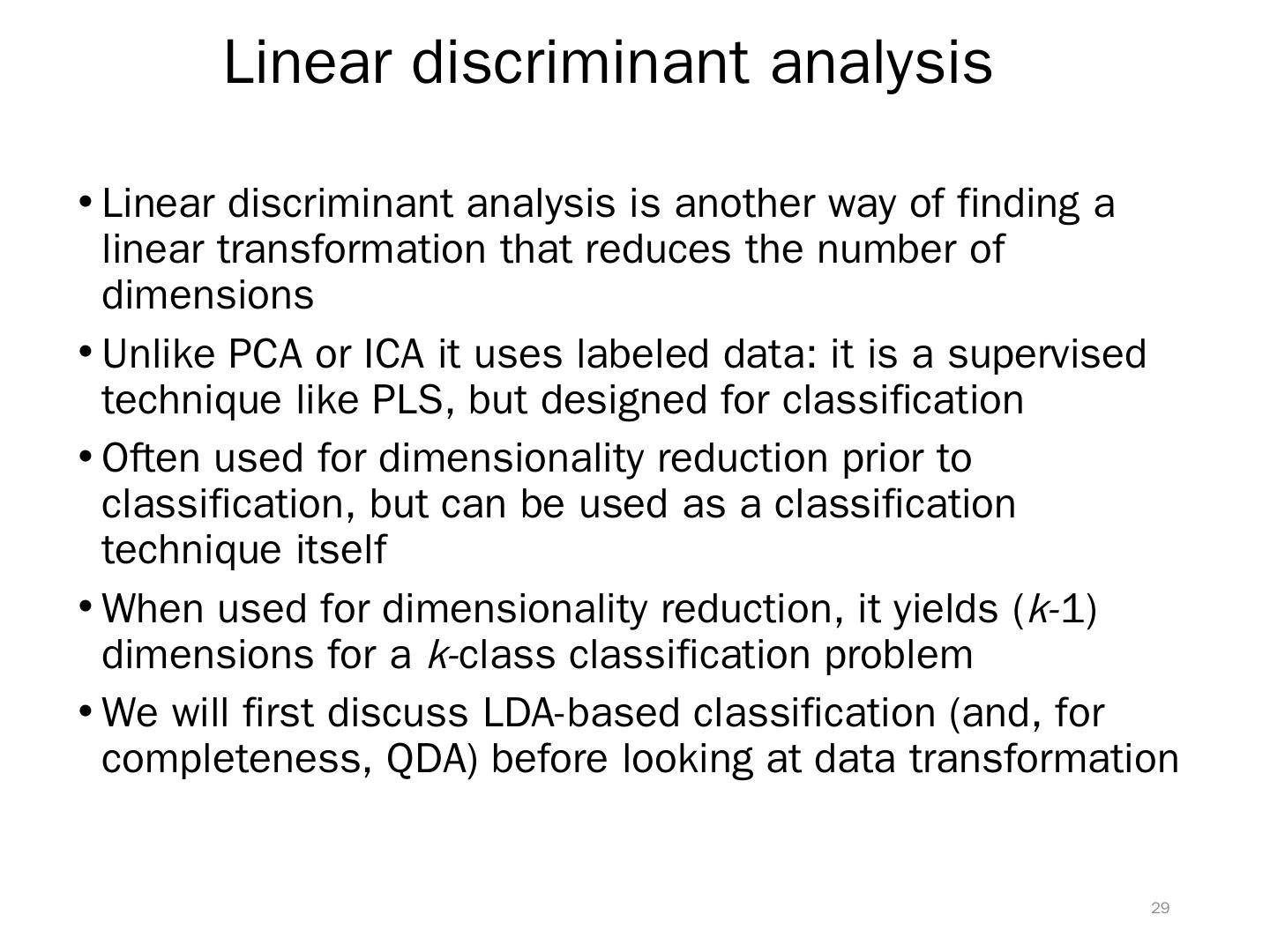 Linear discriminant analysis

• Linear discriminant analysis is another way of finding a linear transformation that reduces the number of dimensions

• Unlike PCA or ICA it uses labeled data: it is a supervised technique like PLS, but designed for classification

• Often used for dimensionality reduction prior to classification, but can be used as a classification technique itself

• When used for dimensionality reduction, it yields ($k$-1) dimensions for a $k$-class classification problem

• We will first discuss LDA-based classification (and, for completeness, QDA) before looking at data transformation

29